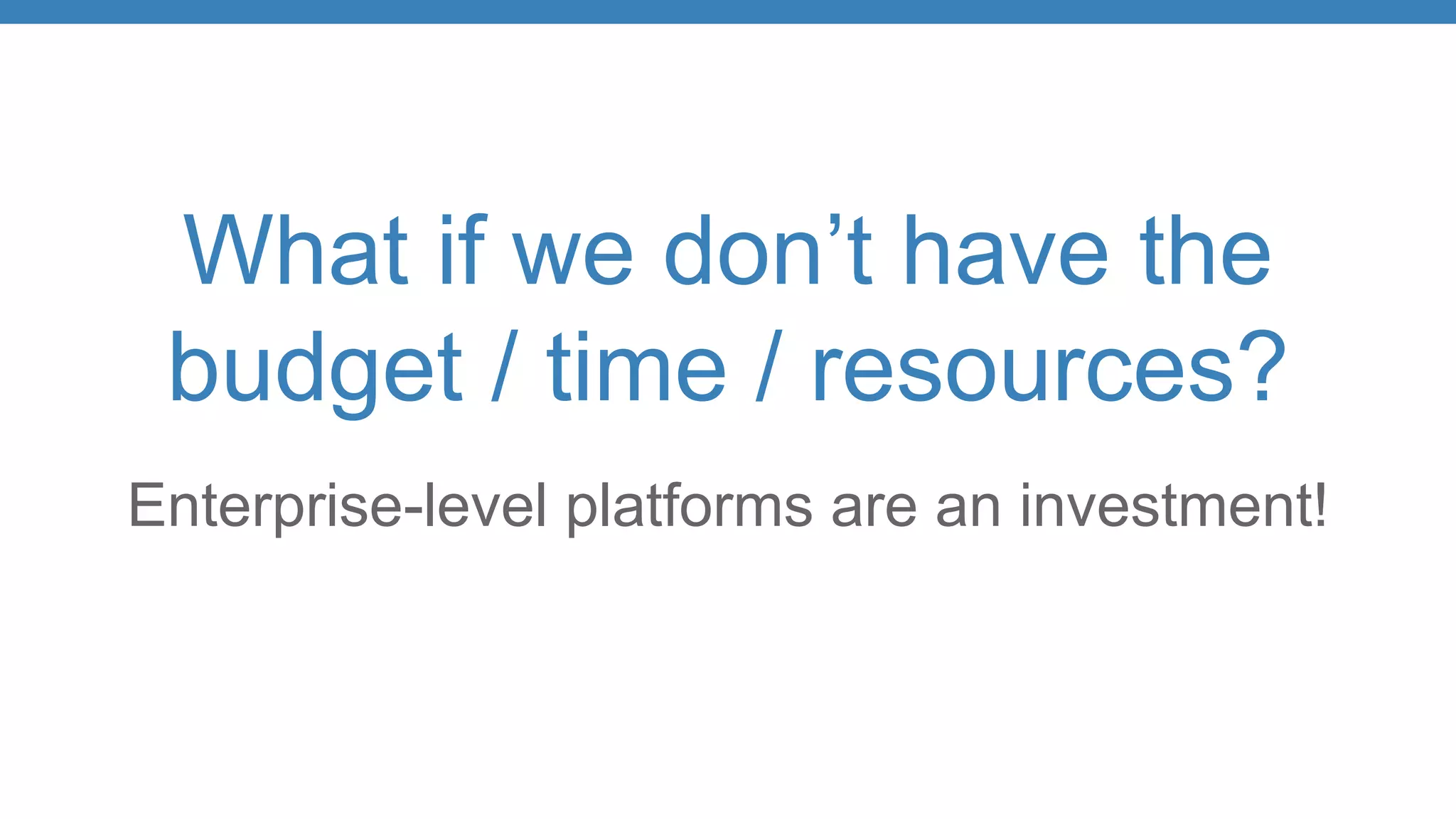 What if we don’t have the budget / time / resources?

Enterprise-level platforms are an investment!